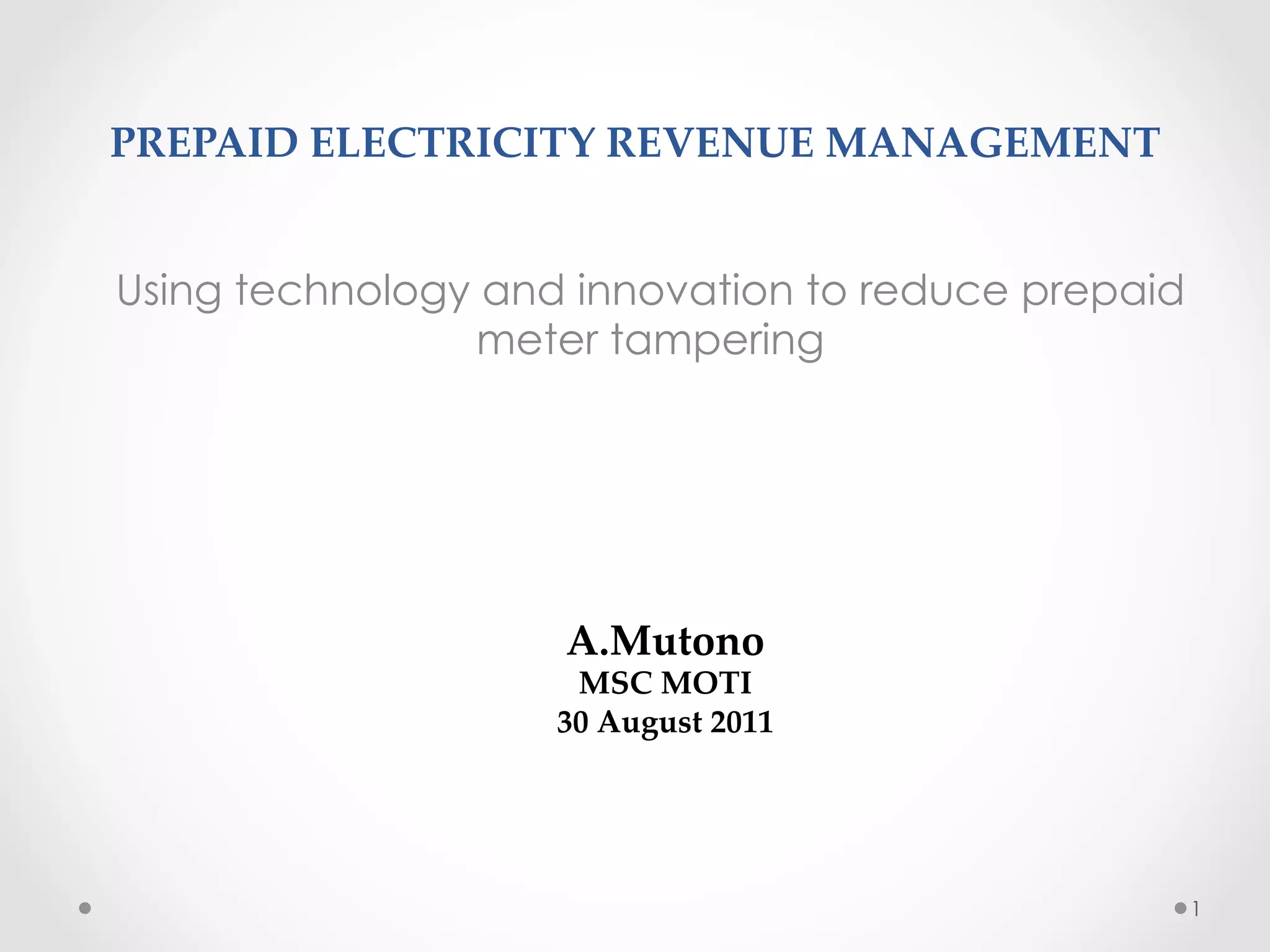 PREPAID ELECTRICITY REVENUE MANAGEMENT

Using technology and innovation to reduce prepaid meter tampering

A.Mutono
MSC MOTI
30 August 2011

1